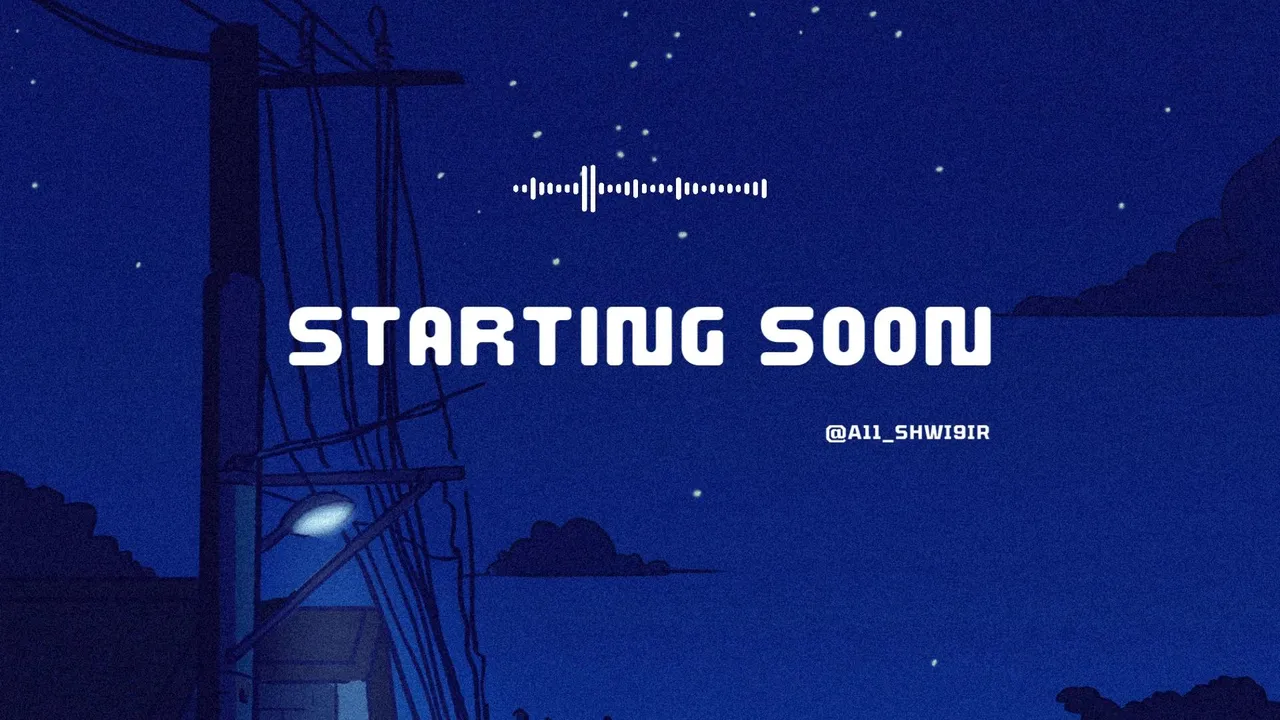 STARTING SOON

@A11_SHWI9IR